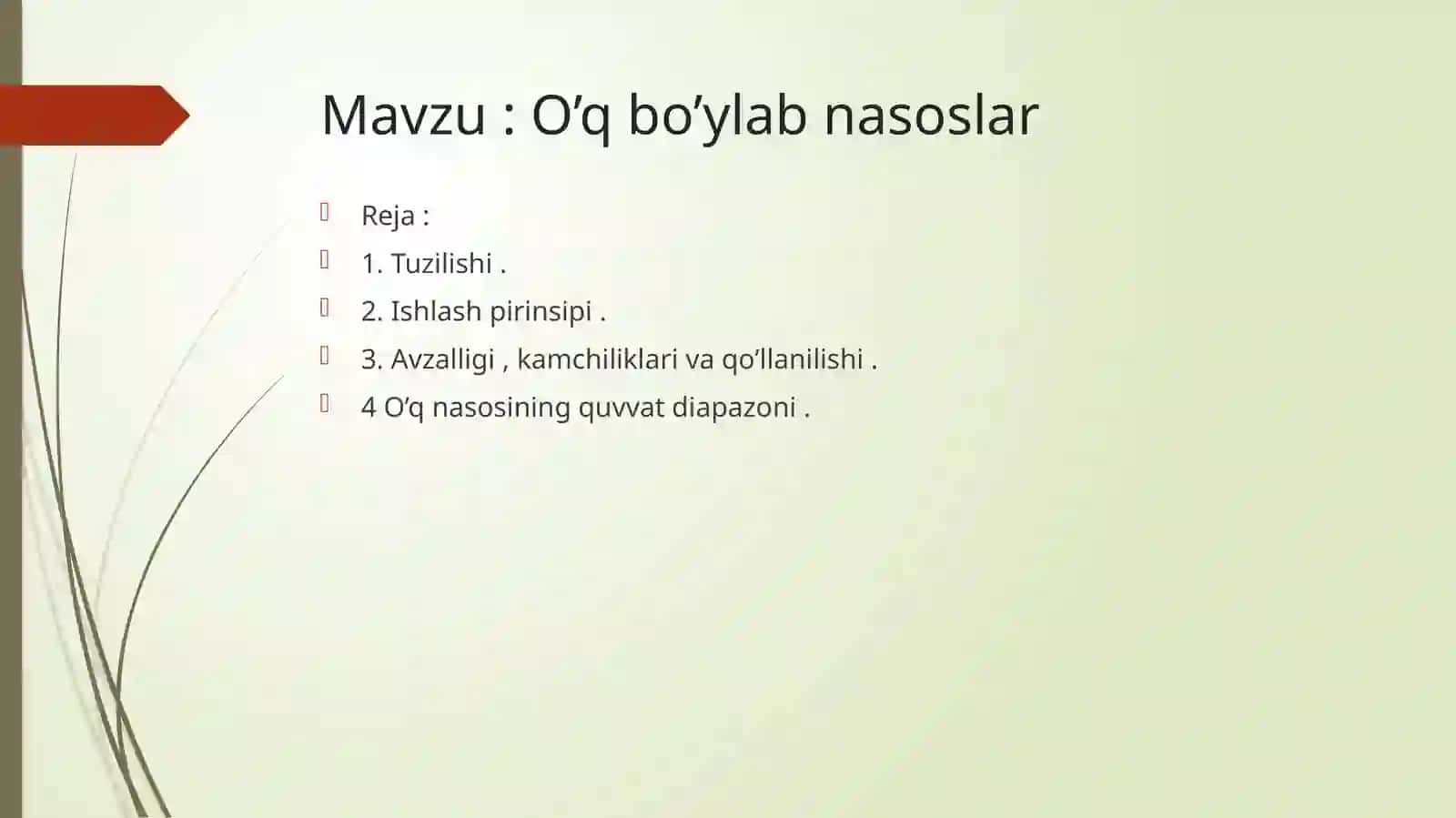 Mavzu : O’q bo’ylab nasoslar

Reja :

1. Tuzilishi .

2. Ishlash pirinsipi .

3. Avzalligi , kamchiliklari va qo’llanilishi .

4 O’q nasosining quvvat diapazoni .